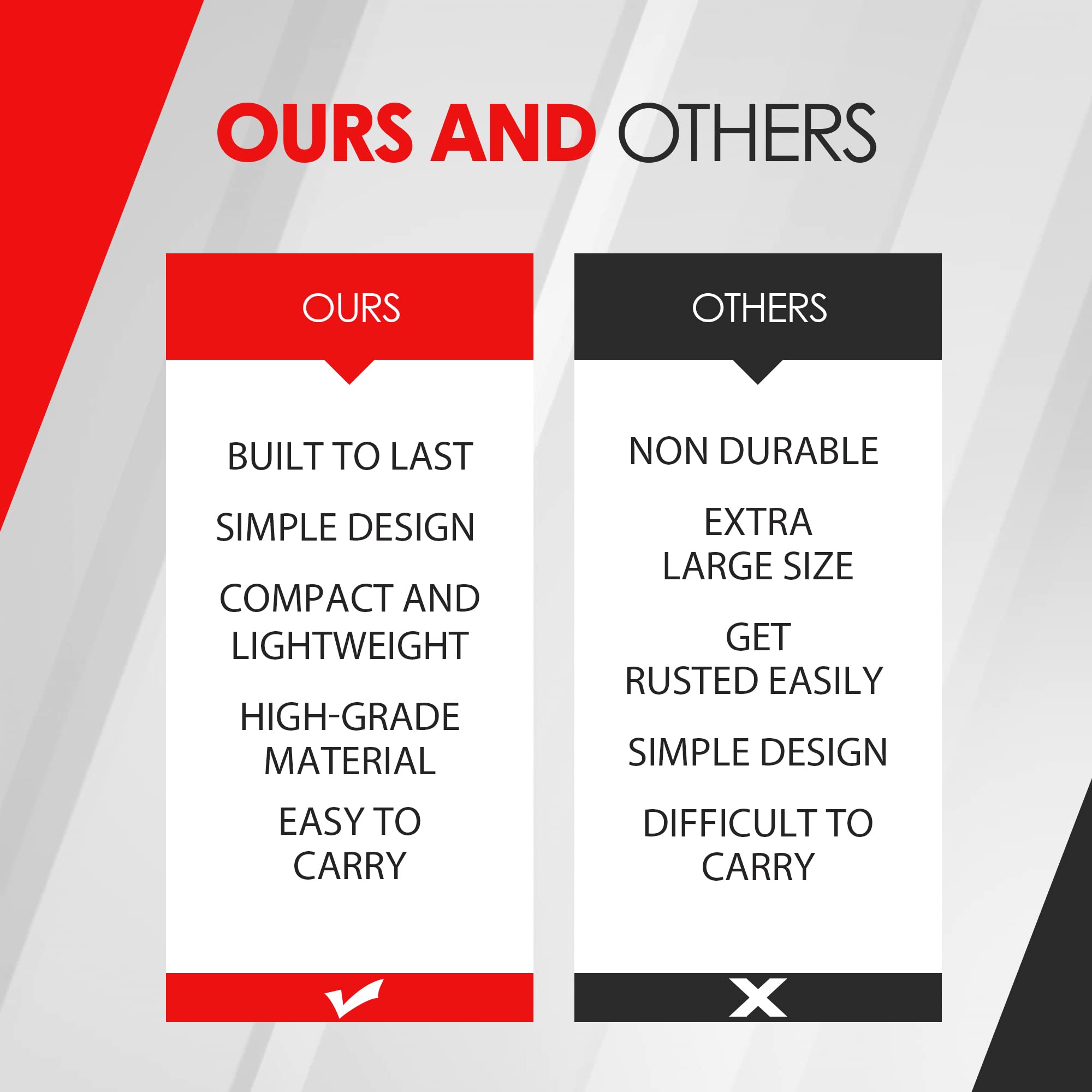 OURS AND OTHERS

OURS

BUILT TO LAST

SIMPLE DESIGN

COMPACT AND LIGHTWEIGHT

HIGH-GRADE MATERIAL

EASY TO CARRY

OTHERS

NON DURABLE

EXTRA LARGE SIZE

GET RUSTED EASILY

SIMPLE DESIGN

DIFFICULT TO CARRY